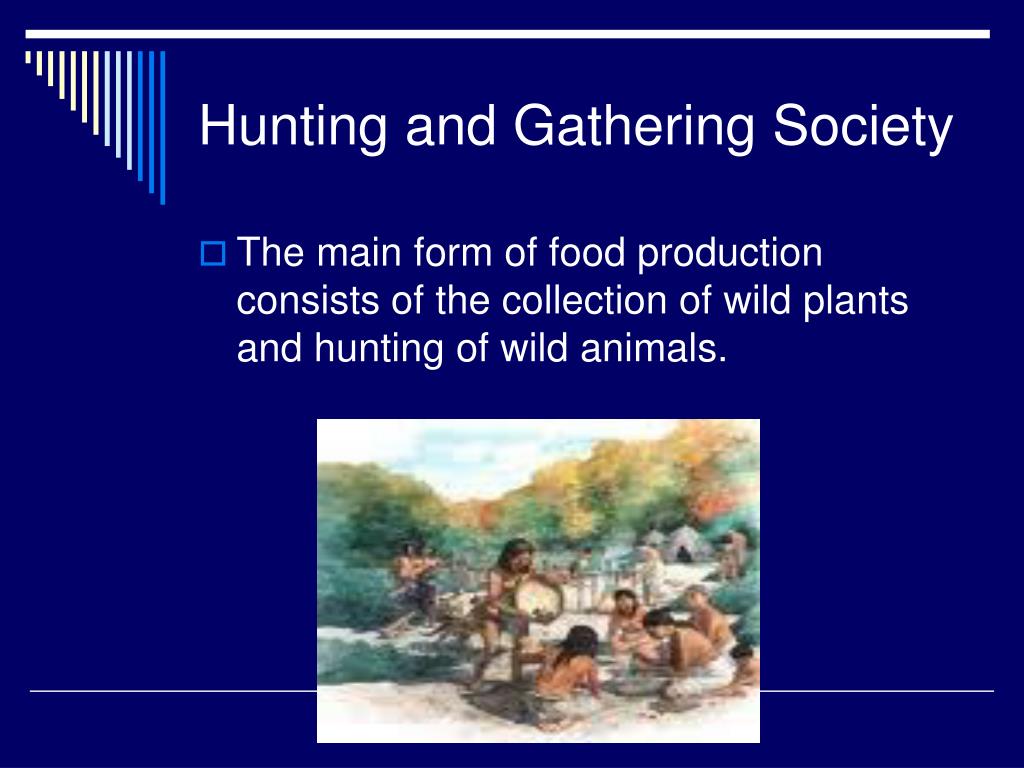 Hunting and Gathering Society

The main form of food production consists of the collection of wild plants and hunting of wild animals.